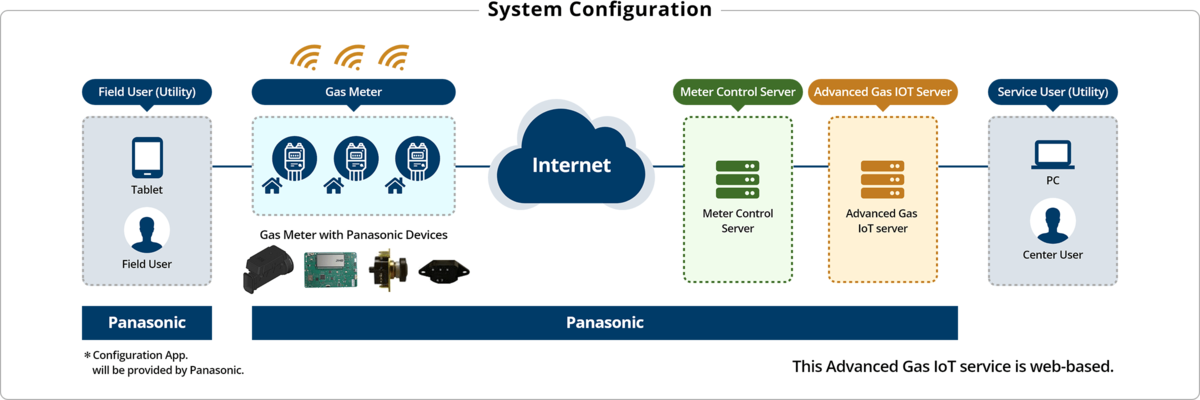 System Configuration

Field User (Utility)

Tablet

Field User

Gas Meter

Gas Meter with Panasonic Devices

Internet

Meter Control Server

Meter Control Server

Advanced Gas IOT Server

Advanced Gas IoT server

Service User (Utility)

PC

Center User

Panasonic

Panasonic

＊Configuration App. will be provided by Panasonic.

This Advanced Gas IoT service is web-based.